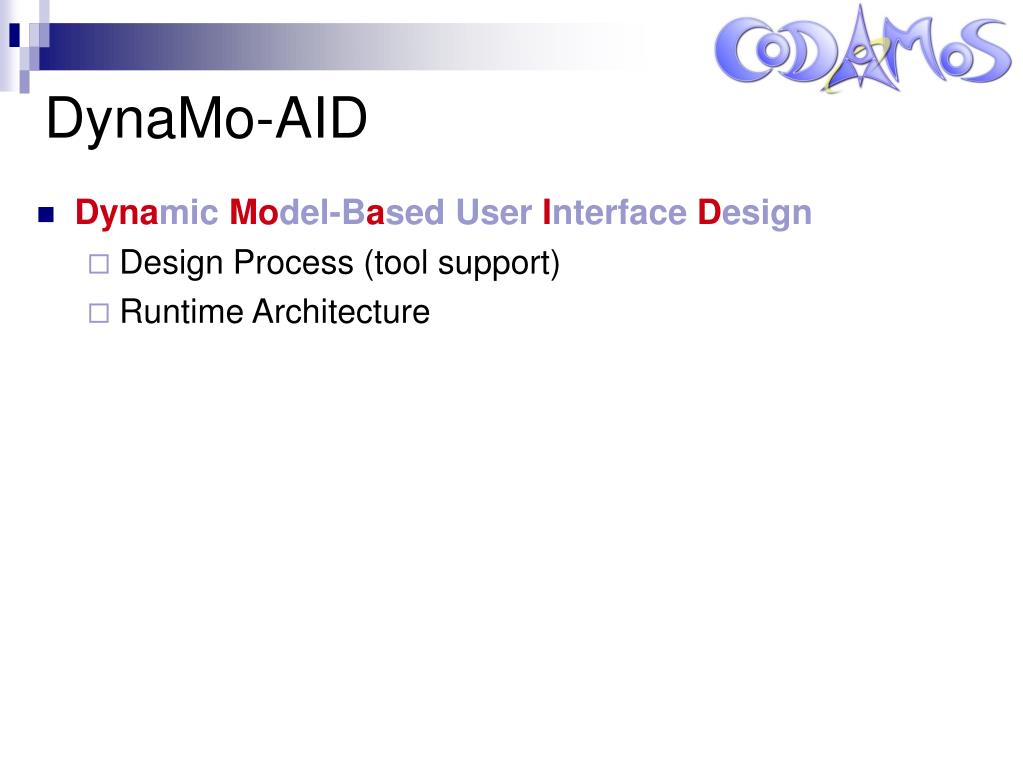 CODAMOS

DynaMo-AID

Dynamic Model-Based User Interface Design

Design Process (tool support)

Runtime Architecture